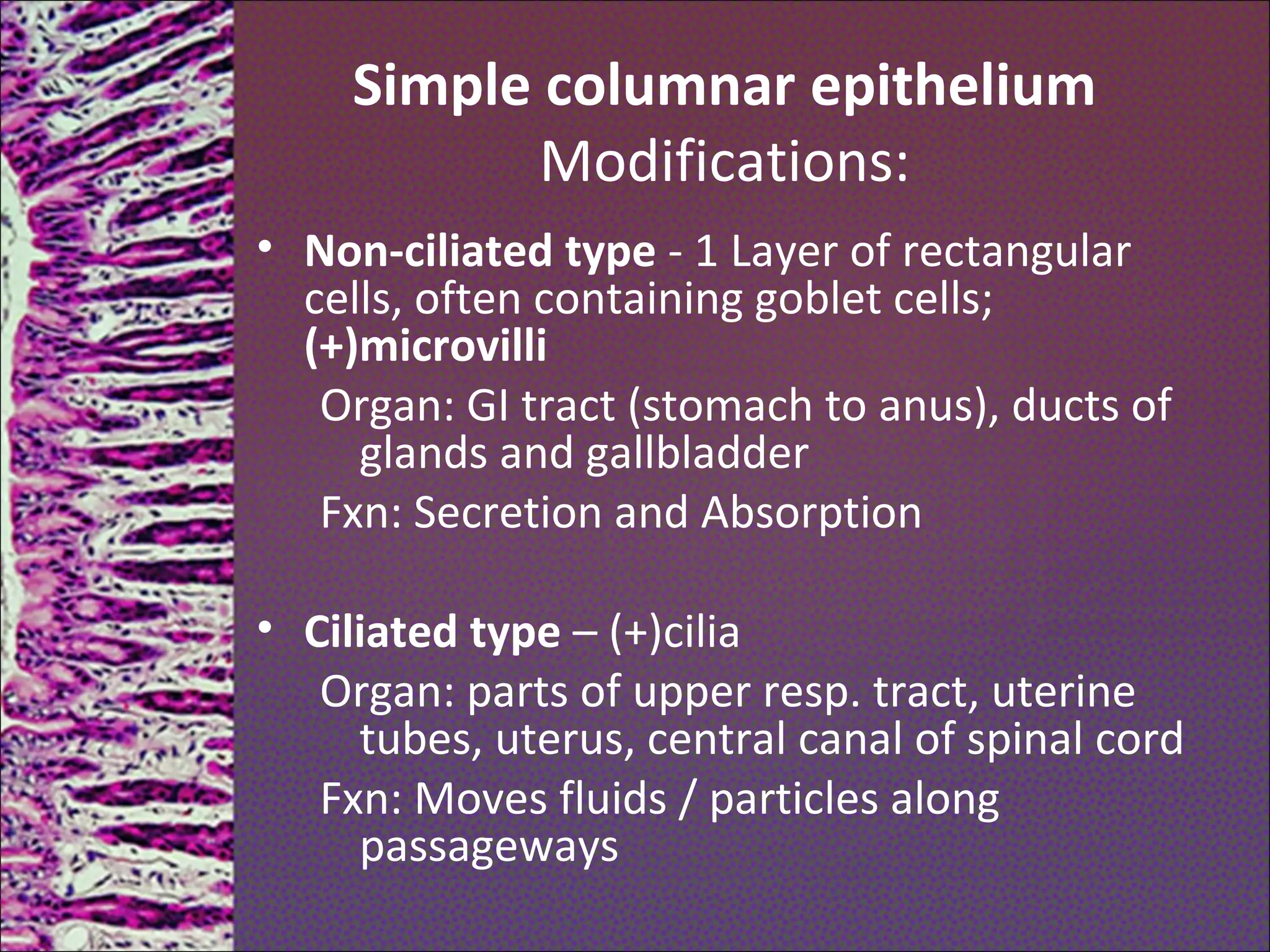 Simple columnar epithelium
Modifications:

• Non-ciliated type - 1 Layer of rectangular cells, often containing goblet cells; (+)microvilli

Organ: GI tract (stomach to anus), ducts of glands and gallbladder

Fxn: Secretion and Absorption

• Ciliated type – (+)cilia

Organ: parts of upper resp. tract, uterine tubes, uterus, central canal of spinal cord

Fxn: Moves fluids / particles along passageways